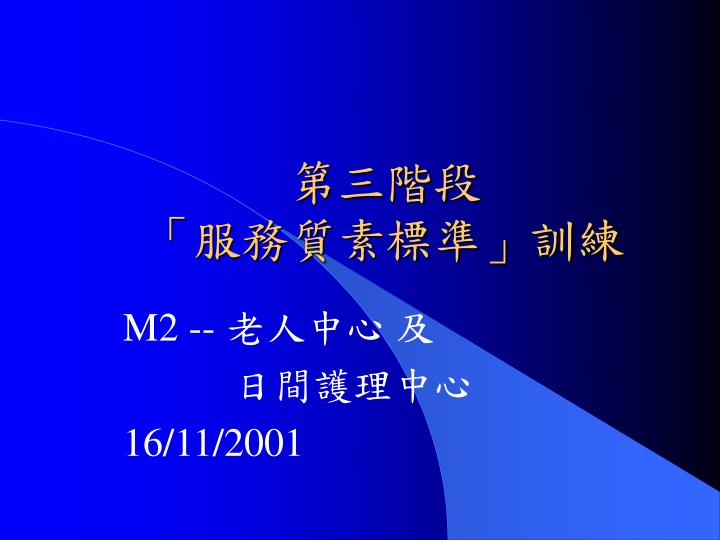 第三階段
「服務質素標準」訓練

M2 -- 老人中心 及
日間護理中心
16/11/2001